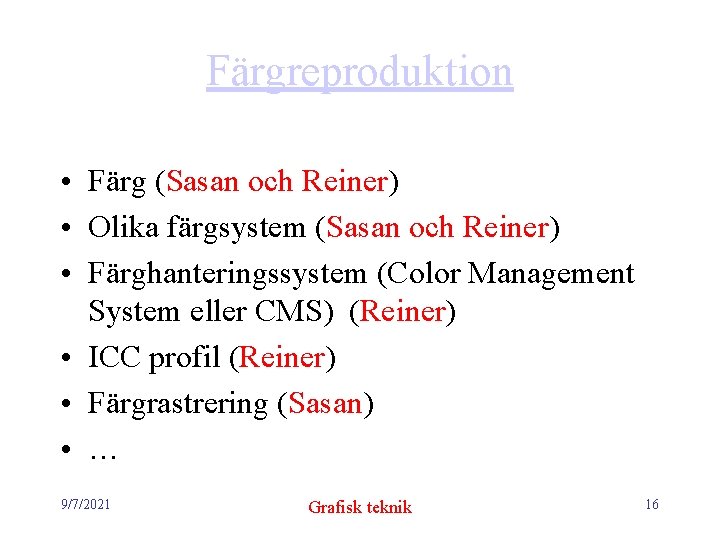 Färgreproduktion

• Färg (Sasan och Reiner)
• Olika färgsystem (Sasan och Reiner)
• Färghanteringssystem (Color Management System eller CMS) (Reiner)
• ICC profil (Reiner)
• Färgrastrering (Sasan)
• …

9/7/2021
Grafisk teknik
16